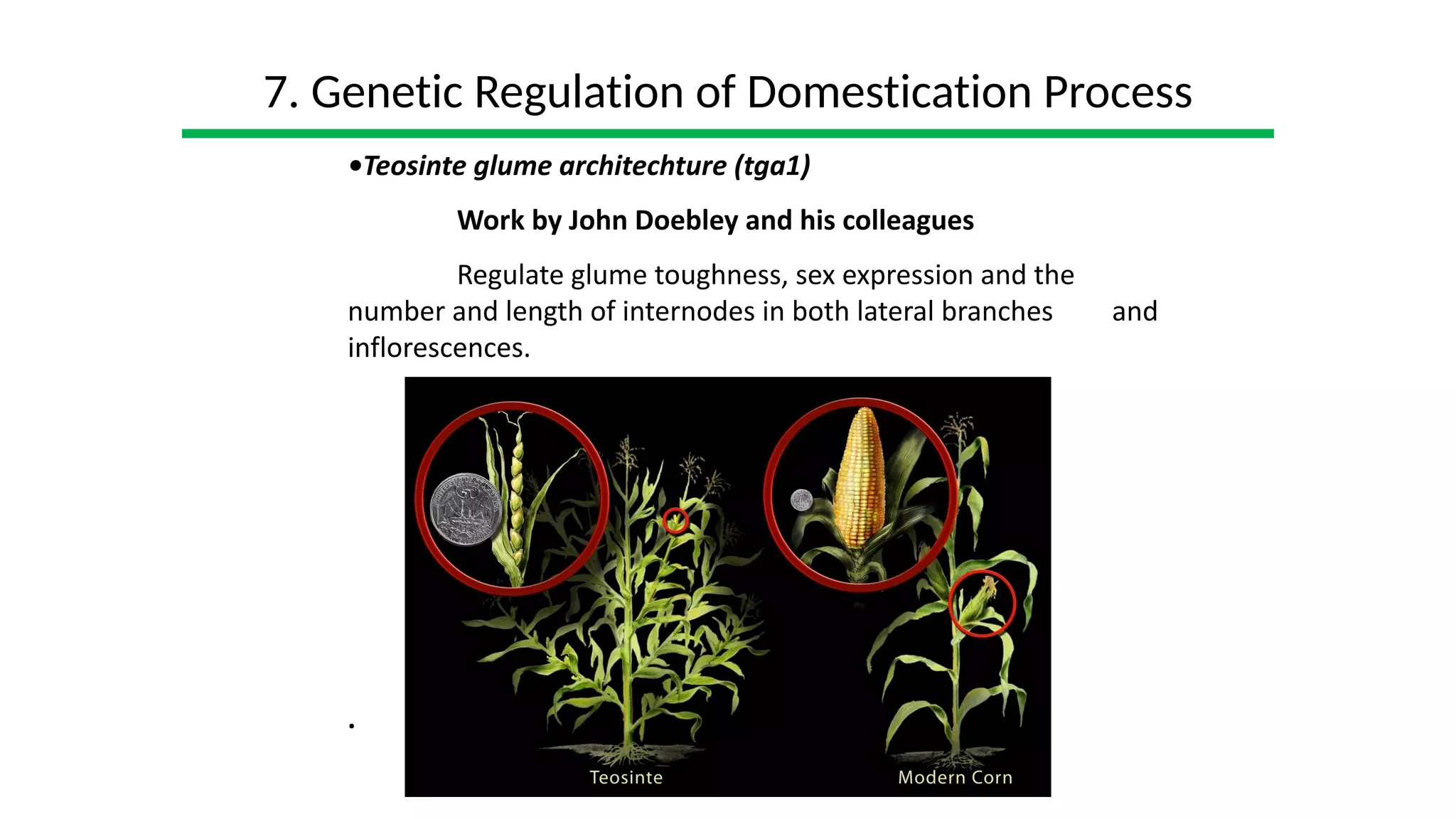 7. Genetic Regulation of Domestication Process

•Teosinte glume architechture (tga1)

Work by John Doebley and his colleagues

Regulate glume toughness, sex expression and the number and length of internodes in both lateral branches and inflorescences.

.

Teosinte

Modern Corn